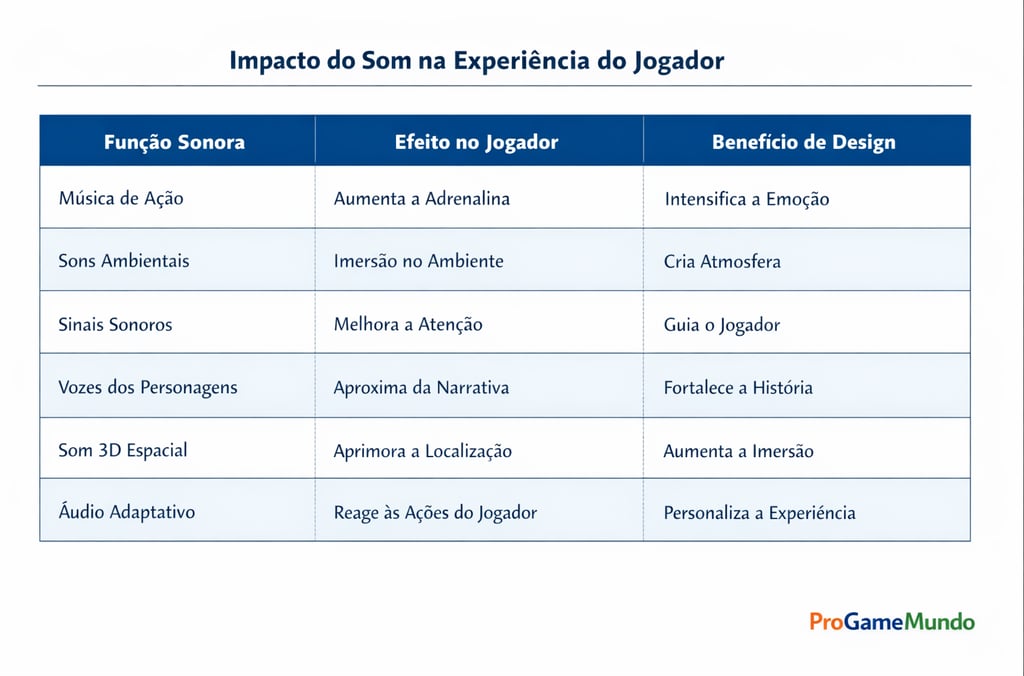 Impacto do Som na Experiência do Jogador

| Função Sonora | Efeito no Jogador | Benefício de Design |
|---|---|---|
| Música de Ação | Aumenta a Adrenalina | Intensifica a Emoção |
| Sons Ambientais | Imersão no Ambiente | Cria Atmosfera |
| Sinais Sonoros | Melhora a Atenção | Guia o Jogador |
| Vozes dos Personagens | Aproxima da Narrativa | Fortalece a História |
| Som 3D Espacial | Aprimora a Localização | Aumenta a Imersão |
| Áudio Adaptativo | Reage às Ações do Jogador | Personaliza a Experiência |

ProGameMundo